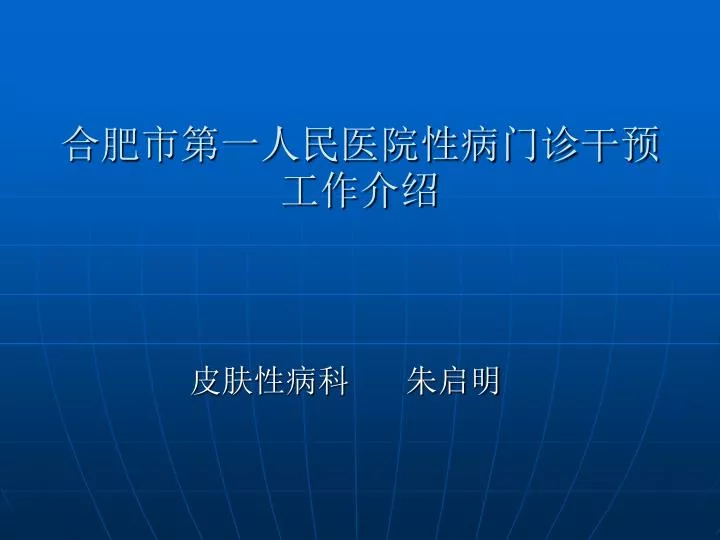 合肥市第一人民医院性病门诊干预工作介绍

皮肤性病科　　朱启明